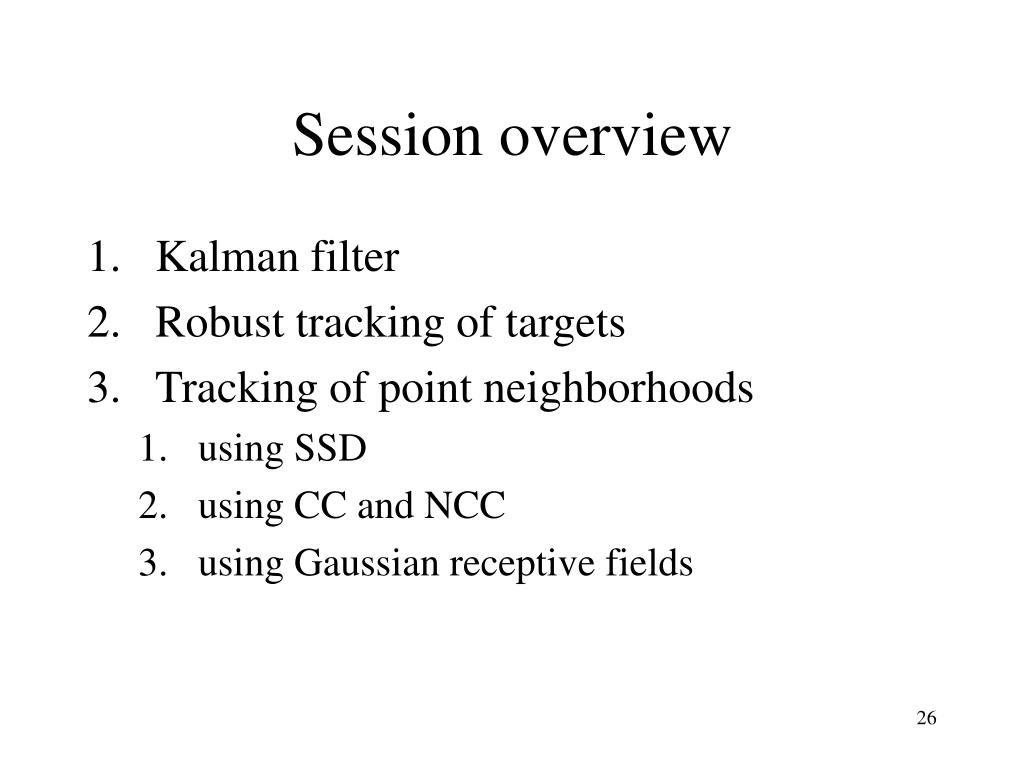 Session overview

1. Kalman filter
2. Robust tracking of targets
3. Tracking of point neighborhoods
   1. using SSD
   2. using CC and NCC
   3. using Gaussian receptive fields

26